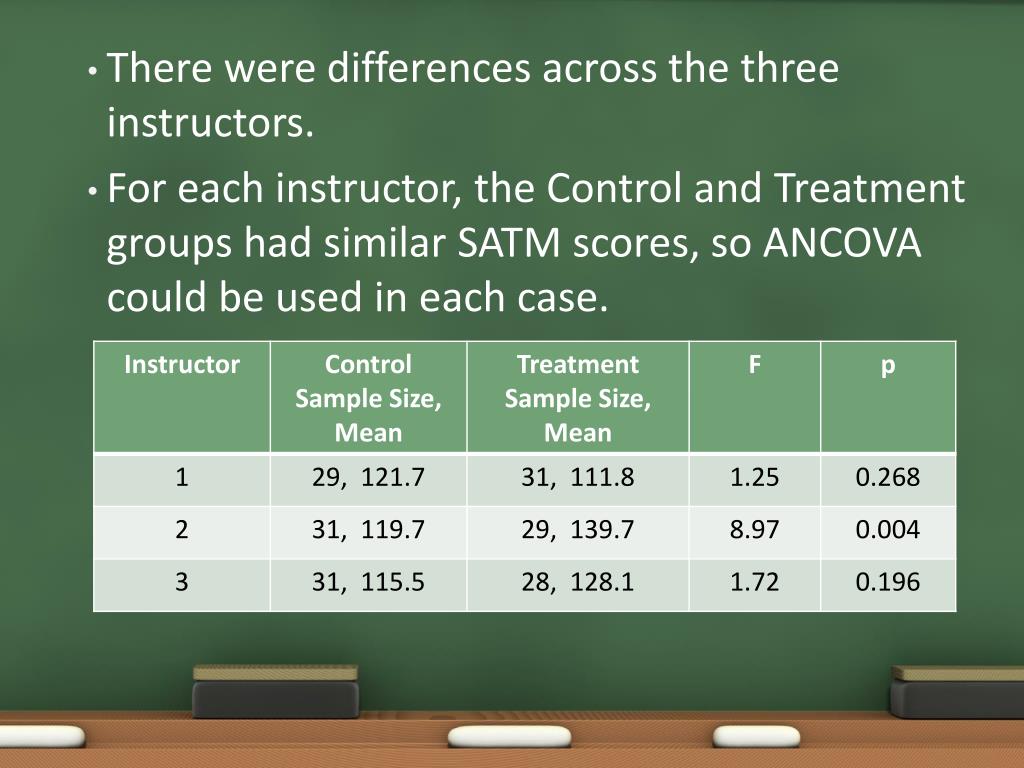 • There were differences across the three instructors.

• For each instructor, the Control and Treatment groups had similar SATM scores, so ANCOVA could be used in each case.

| Instructor | Control Sample Size, Mean | Treatment Sample Size, Mean | F | p |
|---|---|---|---|---|
| 1 | 29, 121.7 | 31, 111.8 | 1.25 | 0.268 |
| 2 | 31, 119.7 | 29, 139.7 | 8.97 | 0.004 |
| 3 | 31, 115.5 | 28, 128.1 | 1.72 | 0.196 |